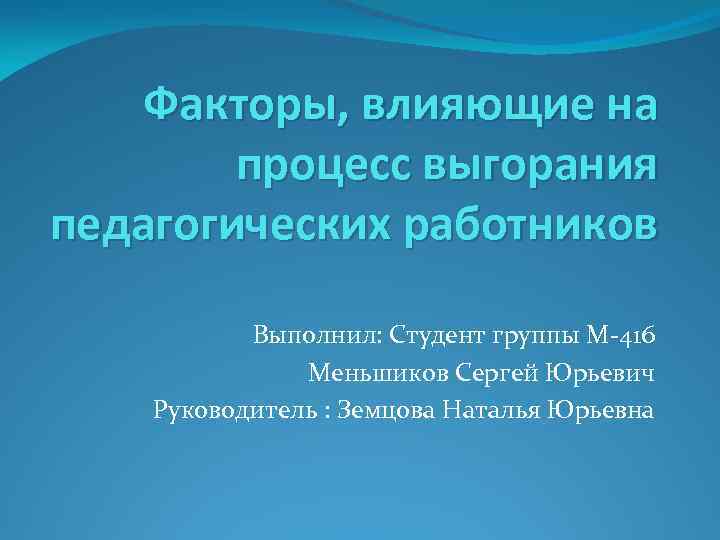 Факторы, влияющие на процесс выгорания педагогических работников

Выполнил: Студент группы М-416
Меньшиков Сергей Юрьевич
Руководитель : Земцова Наталья Юрьевна